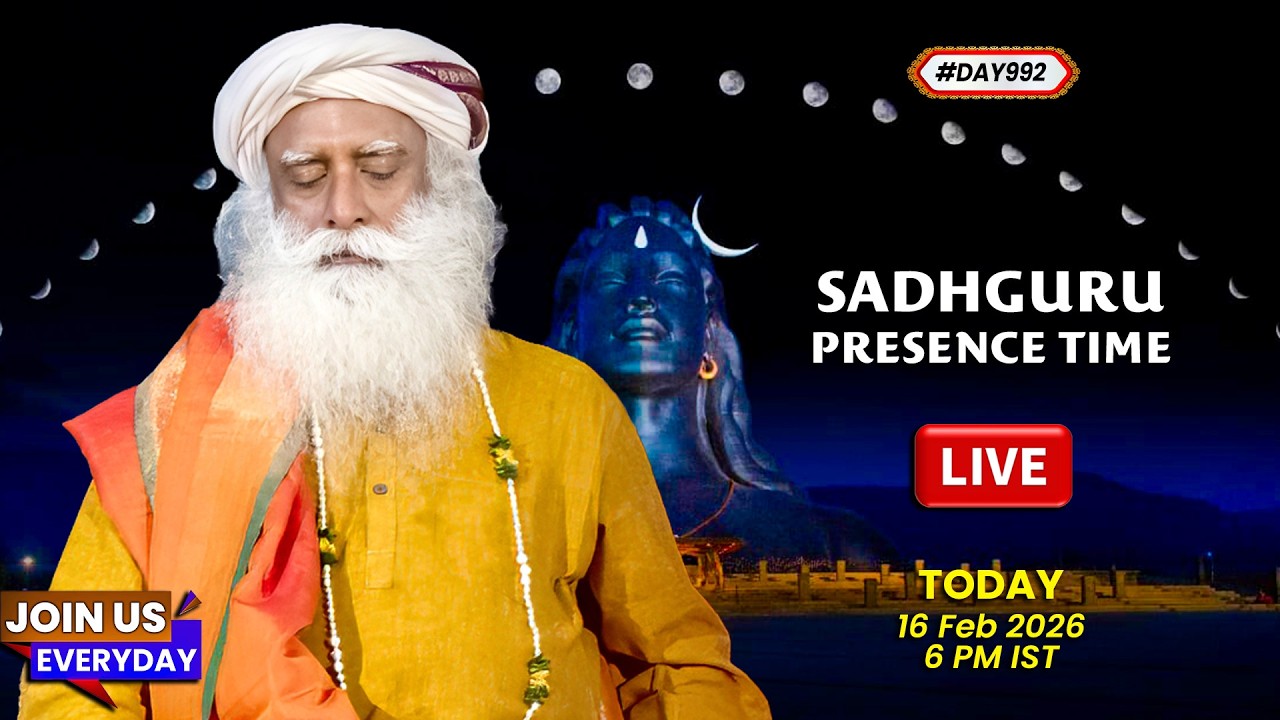 #DAY992

SADHGURU
PRESENCE TIME

LIVE

TODAY
16 Feb 2026
6 PM IST

JOIN US
EVERYDAY